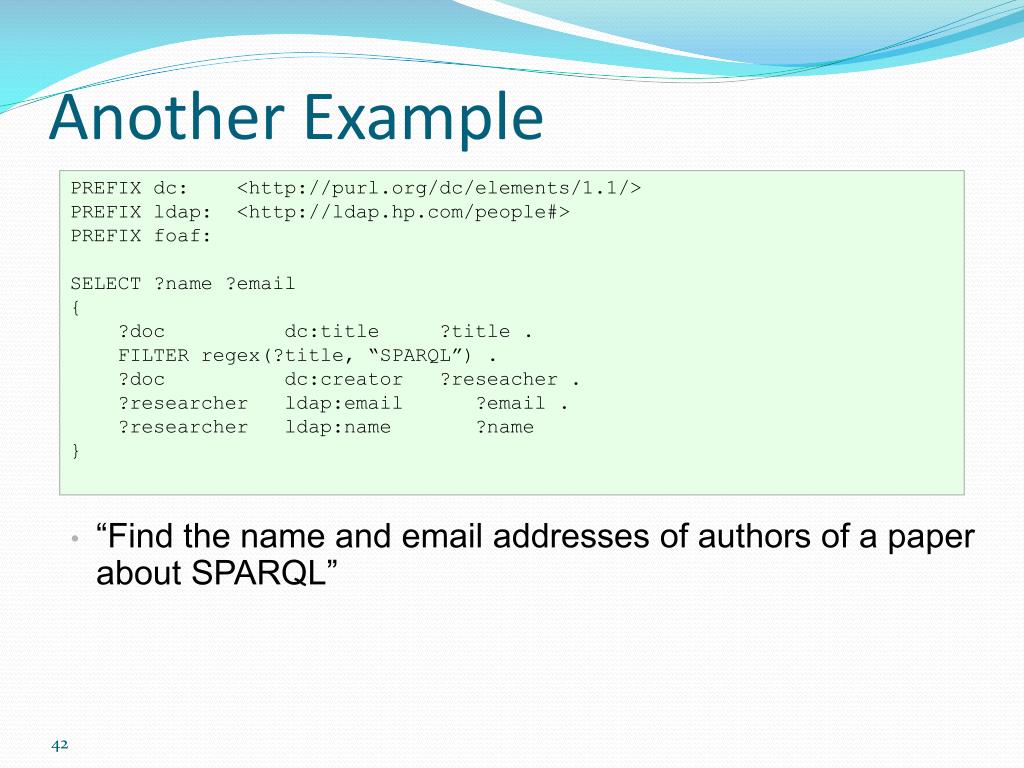 Another Example

PREFIX dc: <http://purl.org/dc/elements/1.1/>
PREFIX ldap: <http://ldap.hp.com/people#>
PREFIX foaf:

SELECT ?name ?email
{
?doc dc:title ?title .
FILTER regex(?title, “SPARQL”) .
?doc dc:creator ?reseacher .
?researcher ldap:email ?email .
?researcher ldap:name ?name
}

• “Find the name and email addresses of authors of a paper about SPARQL”

42